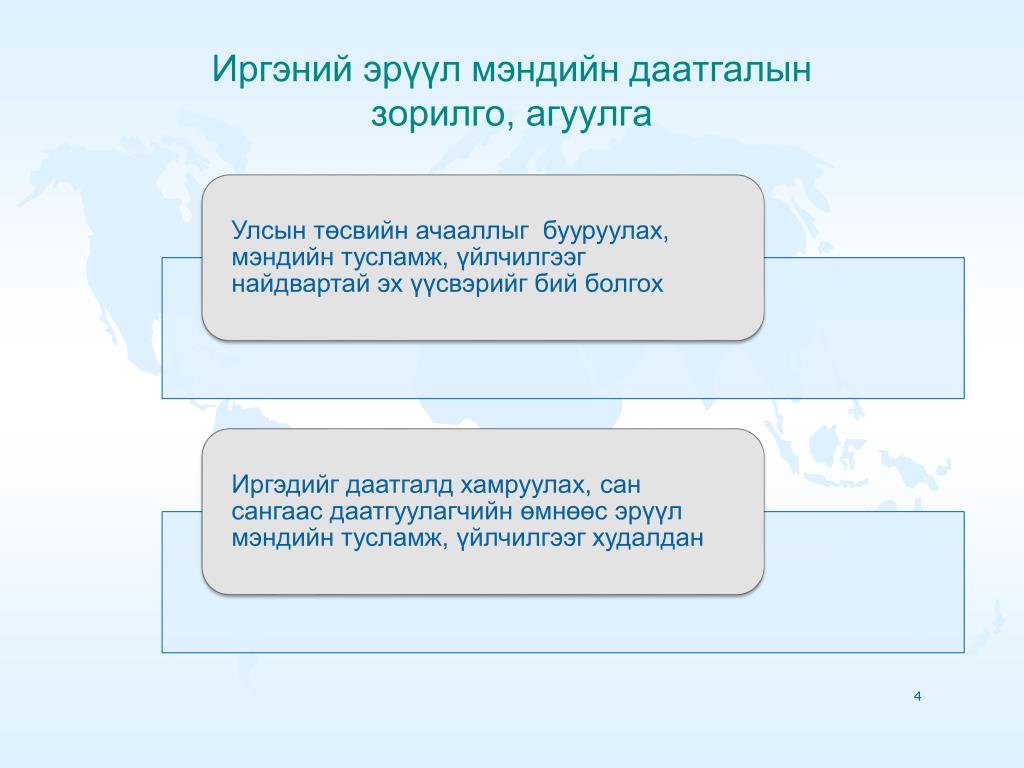 Иргэний эрүүл мэндийн даатгалын зорилго, агуулга

Улсын төсвийн ачааллыг бууруулах, мэндийн тусламж, үйлчилгээг найдвартай эх үүсвэрийг бий болгох

Иргэдийг даатгалд хамруулах, сан сангаас даатгуулагчийн өмнөөс эрүүл мэндийн тусламж, үйлчилгээг худалдан

4